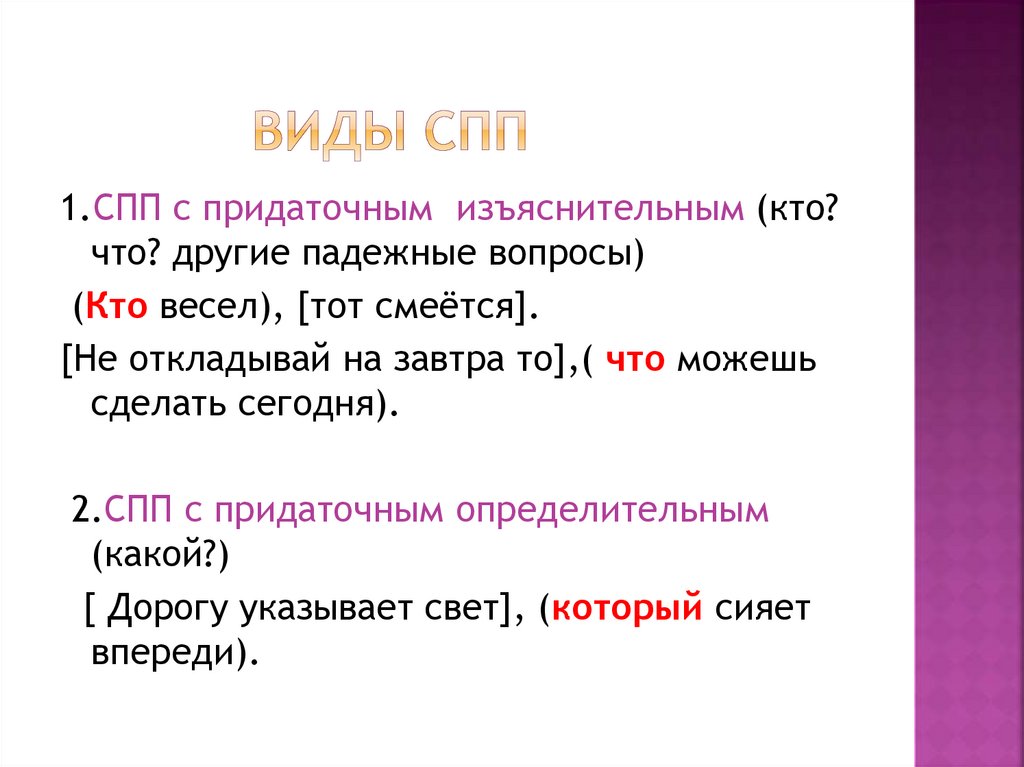 ВИДЫ СПП

1.СПП с придаточным изъяснительным (кто? что? другие падежные вопросы)

(Кто весел), [тот смеётся].

[Не откладывай на завтра то],( что можешь сделать сегодня).

2.СПП с придаточным определительным (какой?)

[ Дорогу указывает свет], (который сияет впереди).